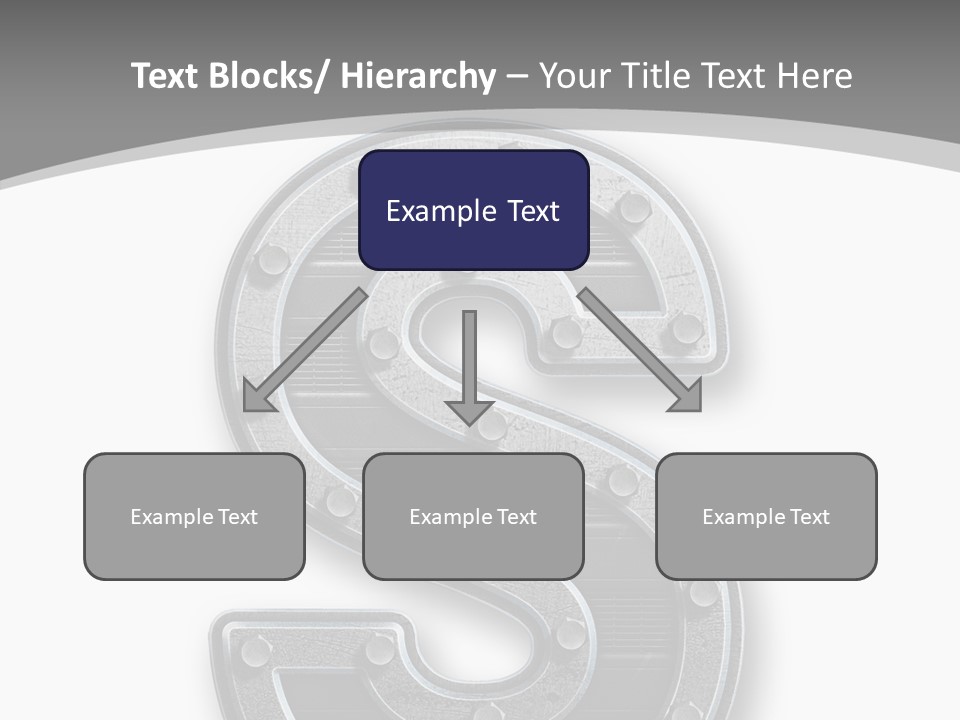 Text Blocks/ Hierarchy – Your Title Text Here

Example Text

Example Text

Example Text

Example Text